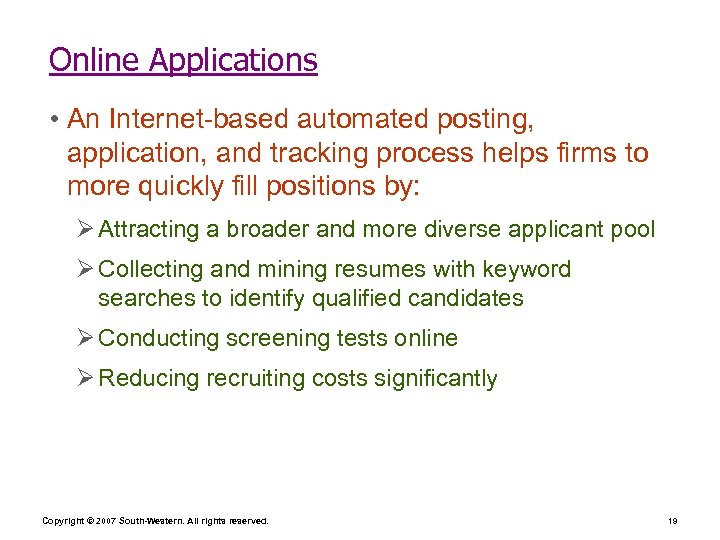 Online Applications

• An Internet-based automated posting, application, and tracking process helps firms to more quickly fill positions by:

➢ Attracting a broader and more diverse applicant pool

➢ Collecting and mining resumes with keyword searches to identify qualified candidates

➢ Conducting screening tests online

➢ Reducing recruiting costs significantly

Copyright © 2007 South-Western. All rights reserved.

19